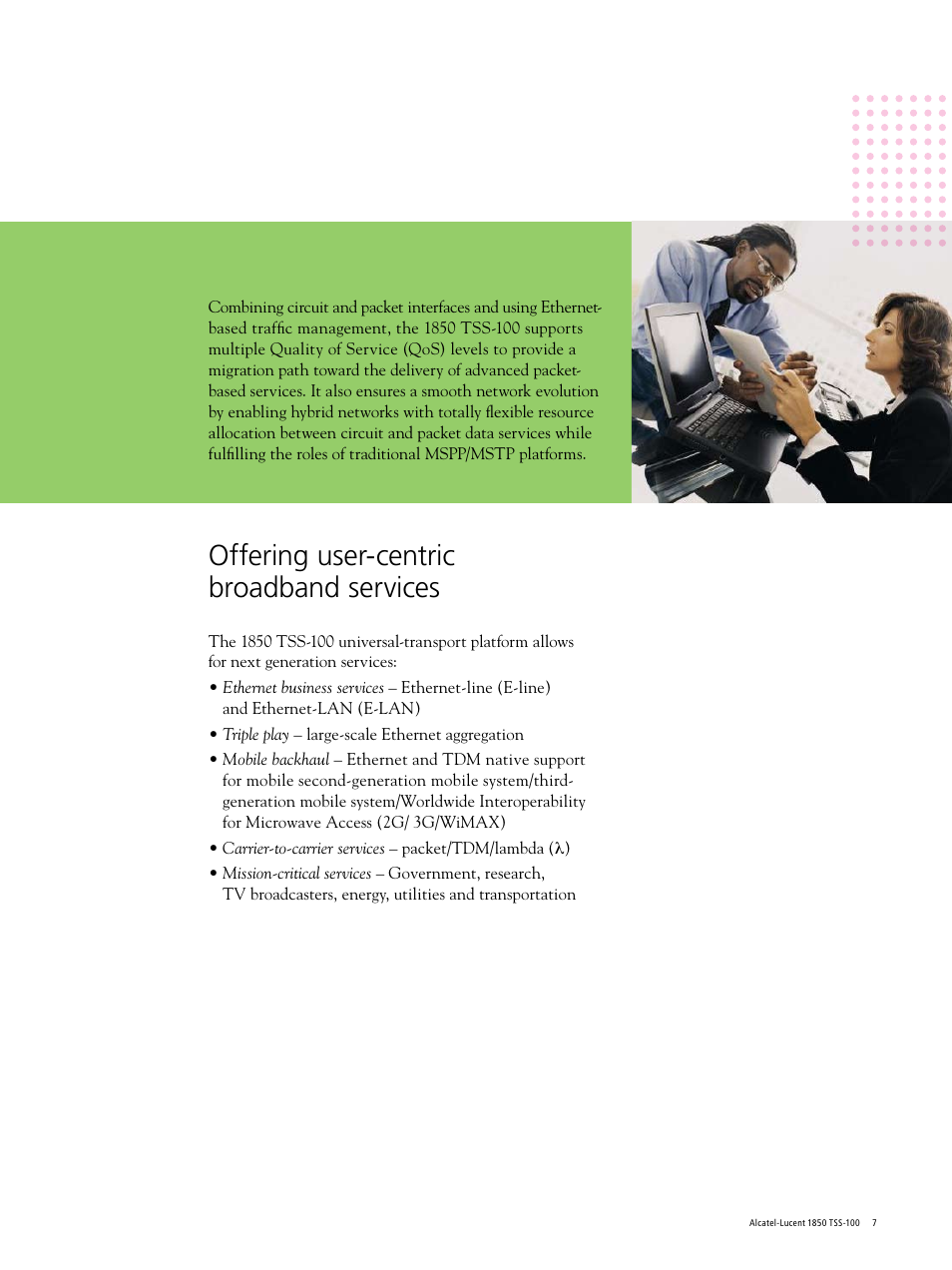 Combining circuit and packet interfaces and using Ethernet-based traffic management, the 1850 TSS-100 supports multiple Quality of Service (QoS) levels to provide a migration path toward the delivery of advanced packet-based services. It also ensures a smooth network evolution by enabling hybrid networks with totally flexible resource allocation between circuit and packet data services while fulfilling the roles of traditional MSPP/MSTP platforms.

Offering user-centric broadband services

The 1850 TSS-100 universal-transport platform allows for next generation services:

• Ethernet business services – Ethernet-line (E-line) and Ethernet-LAN (E-LAN)

• Triple play – large-scale Ethernet aggregation

• Mobile backhaul – Ethernet and TDM native support for mobile second-generation mobile system/third-generation mobile system/Worldwide Interoperability for Microwave Access (2G/ 3G/WiMAX)

• Carrier-to-carrier services – packet/TDM/lambda (λ)

• Mission-critical services – Government, research, TV broadcasters, energy, utilities and transportation

Alcatel-Lucent 1850 TSS-100 7